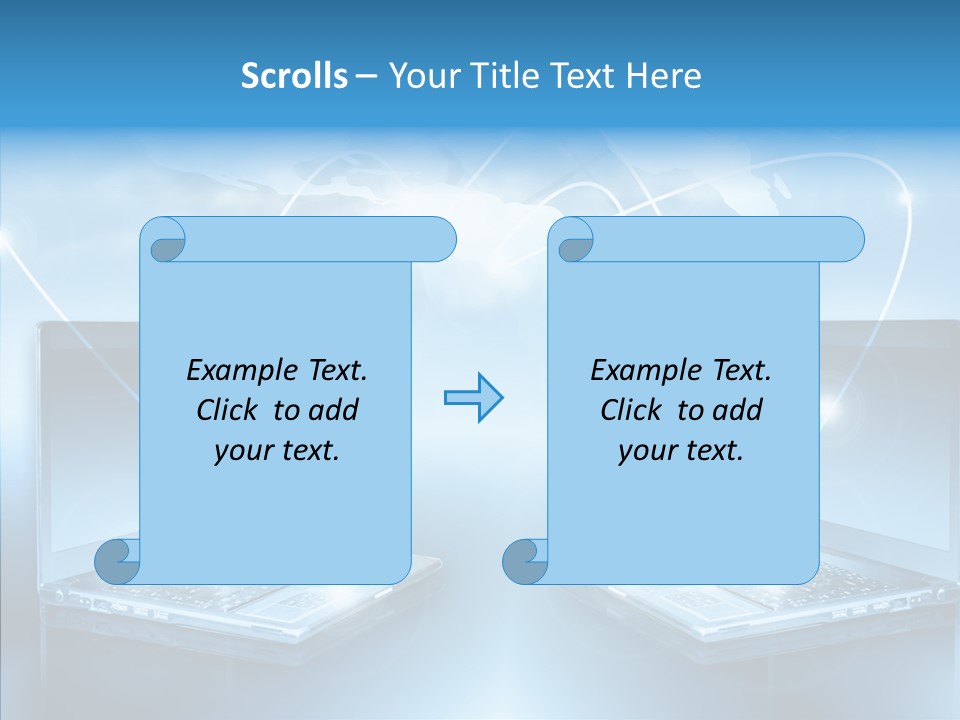 Scrolls – Your Title Text Here

Example Text. Click to add your text.

Example Text. Click to add your text.